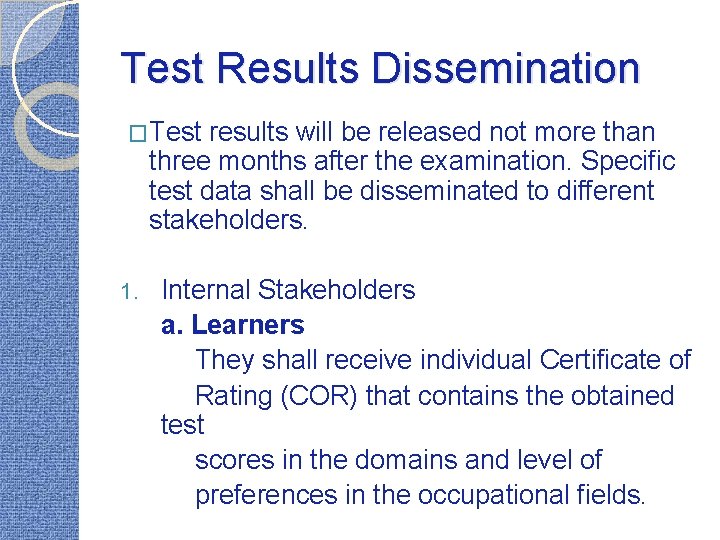 Test Results Dissemination

□Test results will be released not more than three months after the examination. Specific test data shall be disseminated to different stakeholders.

1. Internal Stakeholders

a. Learners

They shall receive individual Certificate of Rating (COR) that contains the obtained test scores in the domains and level of preferences in the occupational fields.